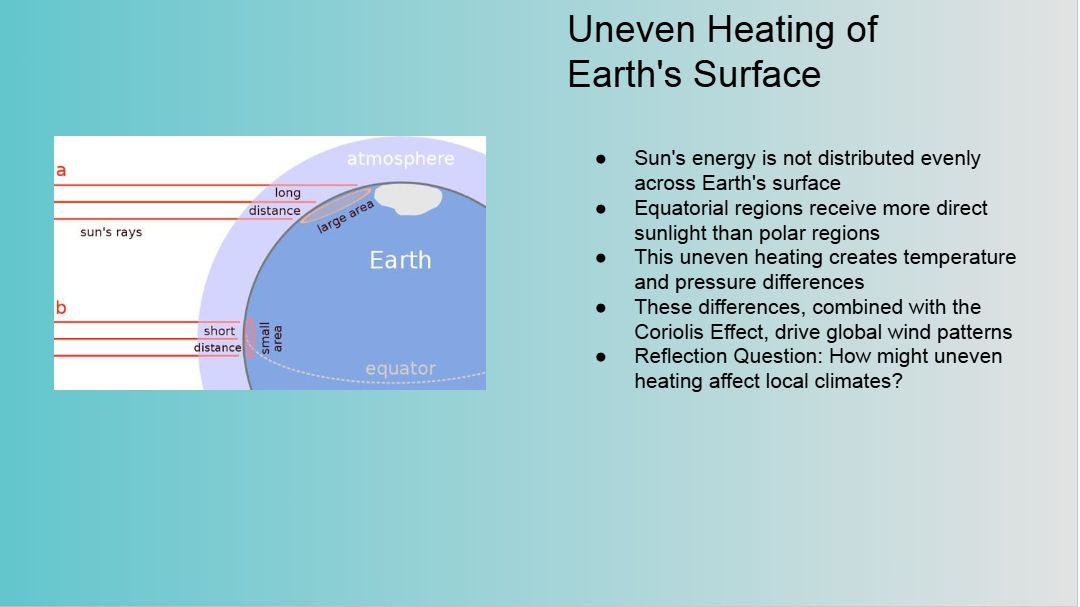 Uneven Heating of Earth's Surface

a
atmosphere
long distance
large area
sun's rays
Earth
b
short distance
small area
equator

● Sun's energy is not distributed evenly across Earth's surface
● Equatorial regions receive more direct sunlight than polar regions
● This uneven heating creates temperature and pressure differences
● These differences, combined with the Coriolis Effect, drive global wind patterns
● Reflection Question: How might uneven heating affect local climates?